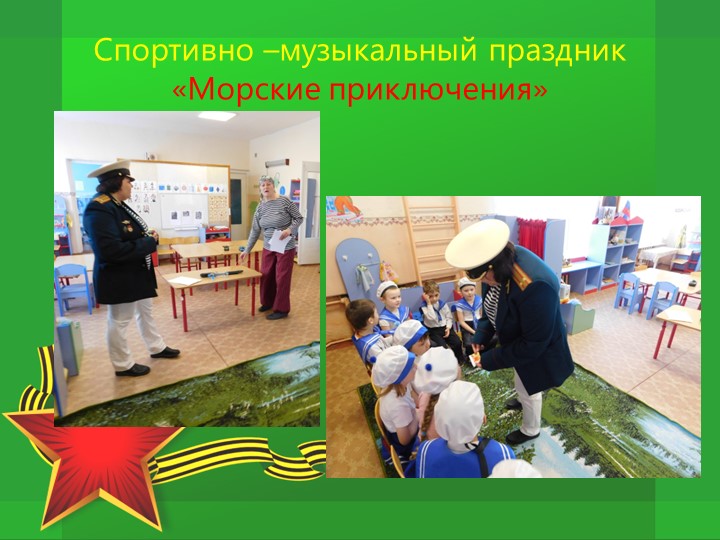 Спортивно –музыкальный праздник
«Морские приключения»